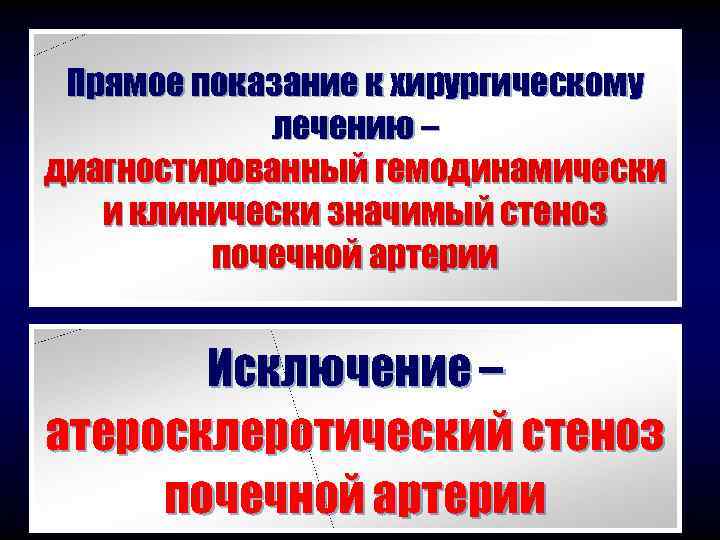 Прямое показание к хирургическому лечению – диагностированный гемодинамически и клинически значимый стеноз почечной артерии

Исключение – атеросклеротический стеноз почечной артерии